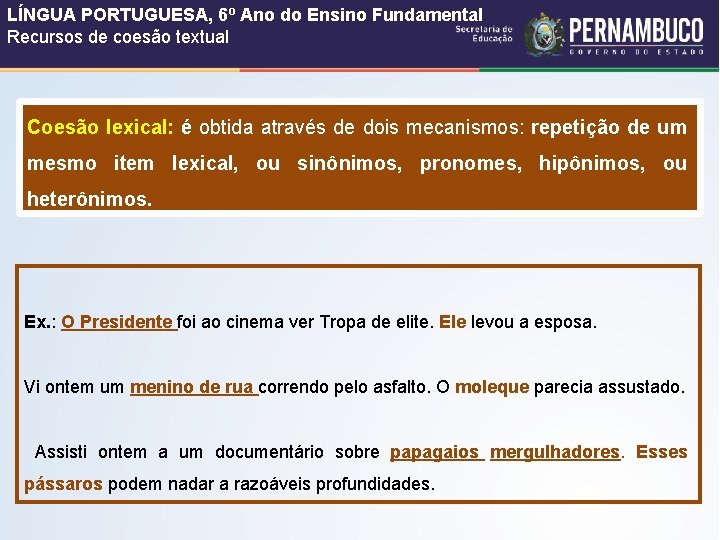 LÍNGUA PORTUGUESA, 6º Ano do Ensino Fundamental
Recursos de coesão textual

Secretaria de Educação

PERNAMBUCO
GOVERNO DO ESTADO

Coesão lexical: é obtida através de dois mecanismos: repetição de um mesmo item lexical, ou sinônimos, pronomes, hipônimos, ou heterônimos.

Ex.: O Presidente foi ao cinema ver Tropa de elite. Ele levou a esposa.

Vi ontem um menino de rua correndo pelo asfalto. O moleque parecia assustado.

Assisti ontem a um documentário sobre papagaios mergulhadores. Esses pássaros podem nadar a razoáveis profundidades.